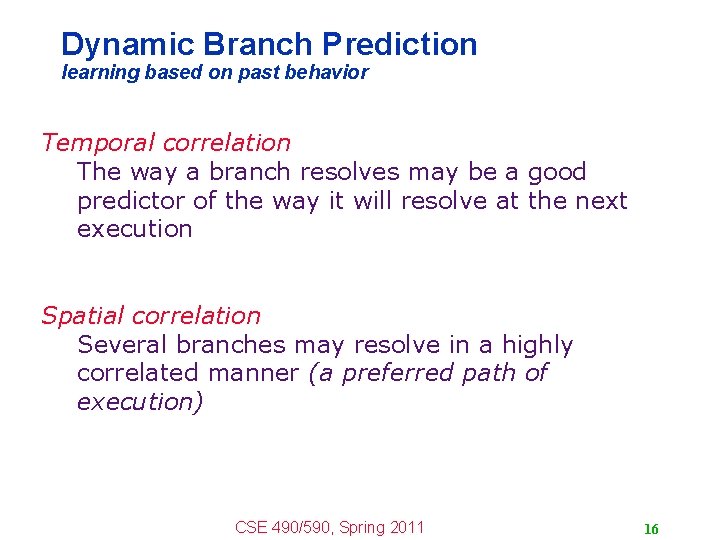 Dynamic Branch Prediction
learning based on past behavior

Temporal correlation
The way a branch resolves may be a good predictor of the way it will resolve at the next execution

Spatial correlation
Several branches may resolve in a highly correlated manner (a preferred path of execution)

CSE 490/590, Spring 2011

16